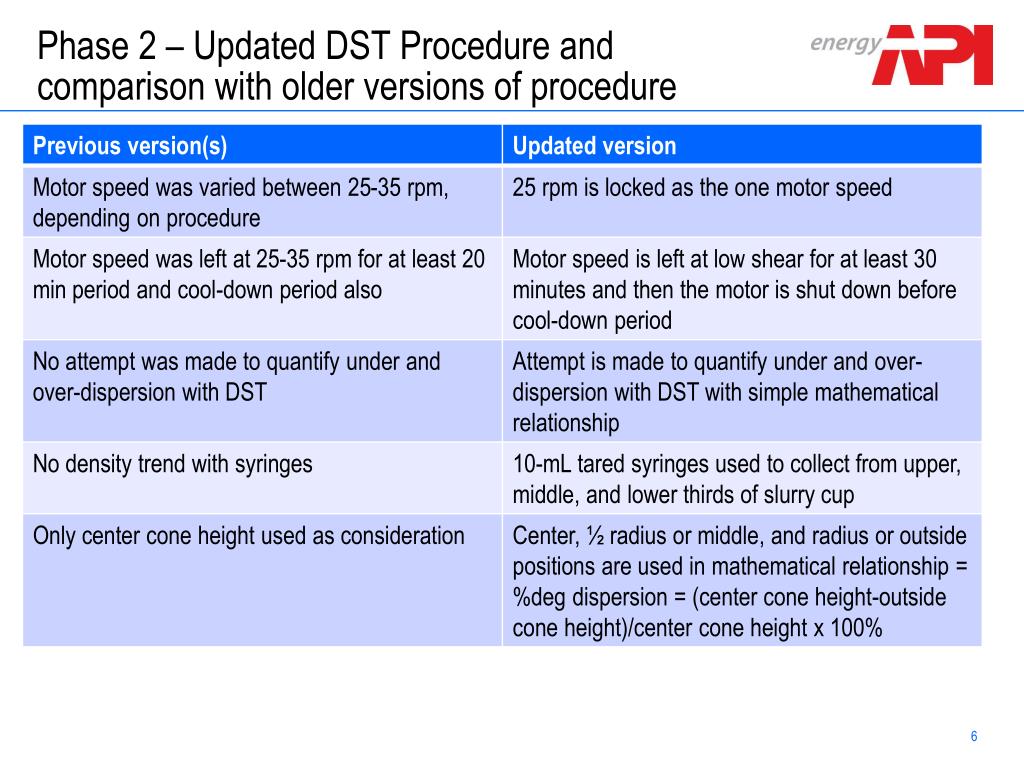 Phase 2 – Updated DST Procedure and comparison with older versions of procedure

energy API

| Previous version(s) | Updated version |
|---|---|
| Motor speed was varied between 25-35 rpm, depending on procedure | 25 rpm is locked as the one motor speed |
| Motor speed was left at 25-35 rpm for at least 20 min period and cool-down period also | Motor speed is left at low shear for at least 30 minutes and then the motor is shut down before cool-down period |
| No attempt was made to quantify under and over-dispersion with DST | Attempt is made to quantify under and over-dispersion with DST with simple mathematical relationship |
| No density trend with syringes | 10-mL tared syringes used to collect from upper, middle, and lower thirds of slurry cup |
| Only center cone height used as consideration | Center, ½ radius or middle, and radius or outside positions are used in mathematical relationship = %deg dispersion = (center cone height-outside cone height)/center cone height x 100% |

6